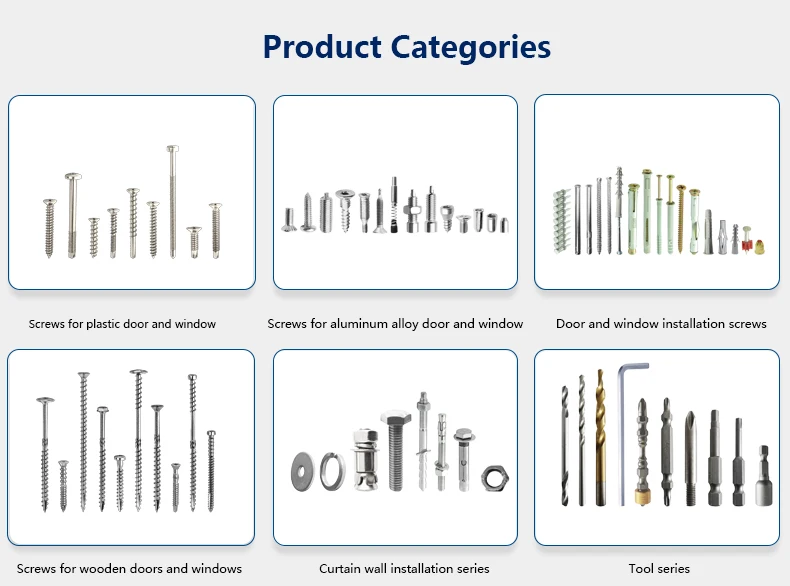 Product Categories

Screws for plastic door and window

Screws for aluminum alloy door and window

Door and window installation screws

Screws for wooden doors and windows

Curtain wall installation series

Tool series